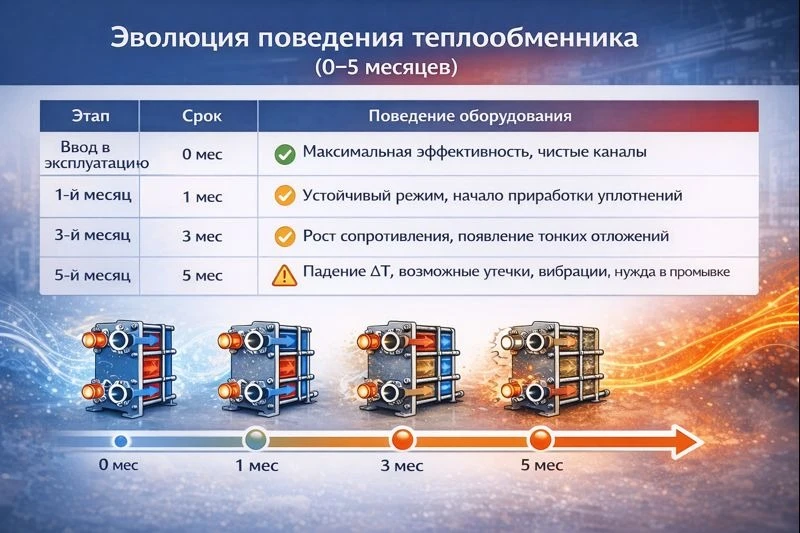 Эволюция поведения теплообменника
(0–5 месяцев)

| Этап | Срок | Поведение оборудования |
|---|---|---|
| Ввод в эксплуатацию | 0 мес | Максимальная эффективность, чистые каналы |
| 1-й месяц | 1 мес | Устойчивый режим, начало приработки уплотнений |
| 3-й месяц | 3 мес | Рост сопротивления, появление тонких отложений |
| 5-й месяц | 5 мес | Падение ΔT, возможные утечки, вибрации, нужда в промывке |

0 мес
1 мес
3 мес
5 мес